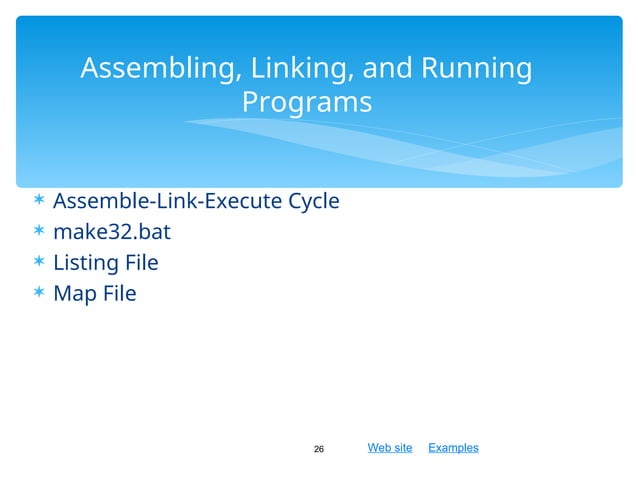 Assembling, Linking, and Running Programs

* Assemble-Link-Execute Cycle
* make32.bat
* Listing File
* Map File

26 Web site Examples